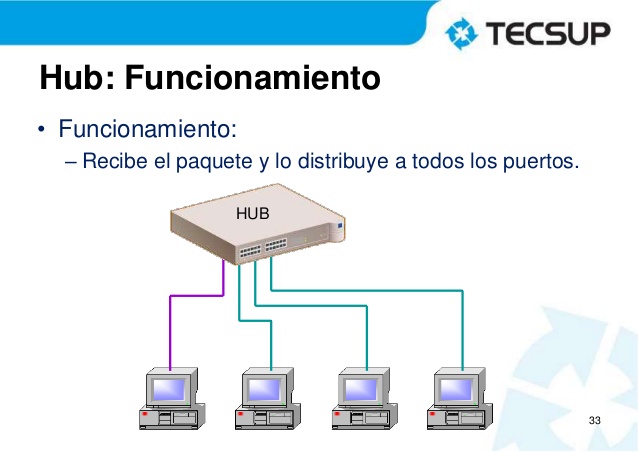 TECSUP

Hub: Funcionamiento

• Funcionamiento:
– Recibe el paquete y lo distribuye a todos los puertos.

HUB

33